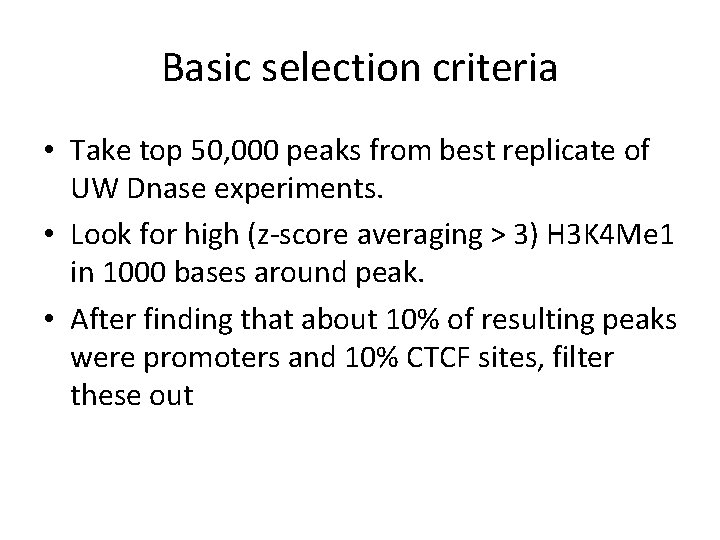 Basic selection criteria

• Take top 50,000 peaks from best replicate of UW Dnase experiments.

• Look for high (z-score averaging > 3) H3K4Me1 in 1000 bases around peak.

• After finding that about 10% of resulting peaks were promoters and 10% CTCF sites, filter these out